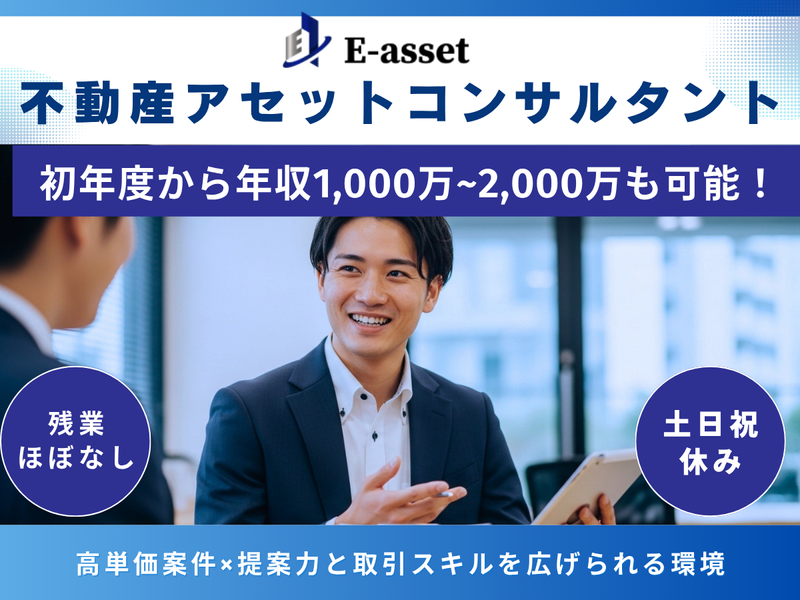 E-asset

不動産アセットコンサルタント

初年度から年収1,000万~2,000万も可能！

残業ほぼなし

土日祝休み

高単価案件×提案力と取引スキルを広げられる環境